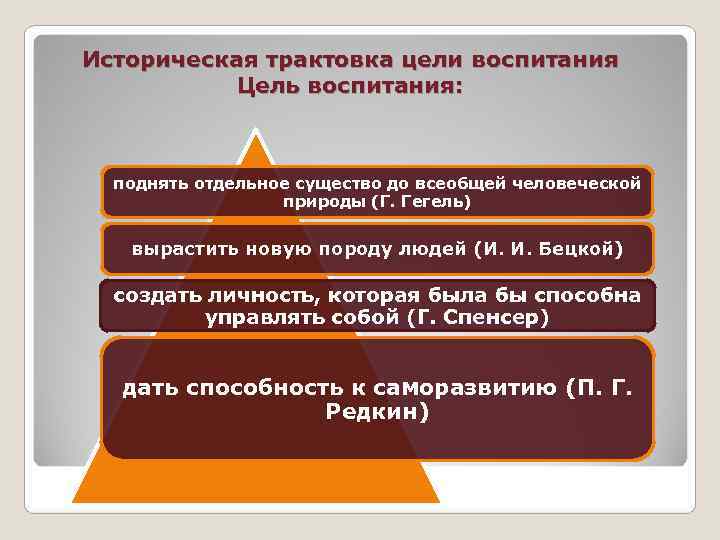 Историческая трактовка цели воспитания
Цель воспитания:

поднять отдельное существо до всеобщей человеческой природы (Г. Гегель)

вырастить новую породу людей (И. И. Бецкой)

создать личность, которая была бы способна управлять собой (Г. Спенсер)

дать способность к саморазвитию (П. Г. Редкин)